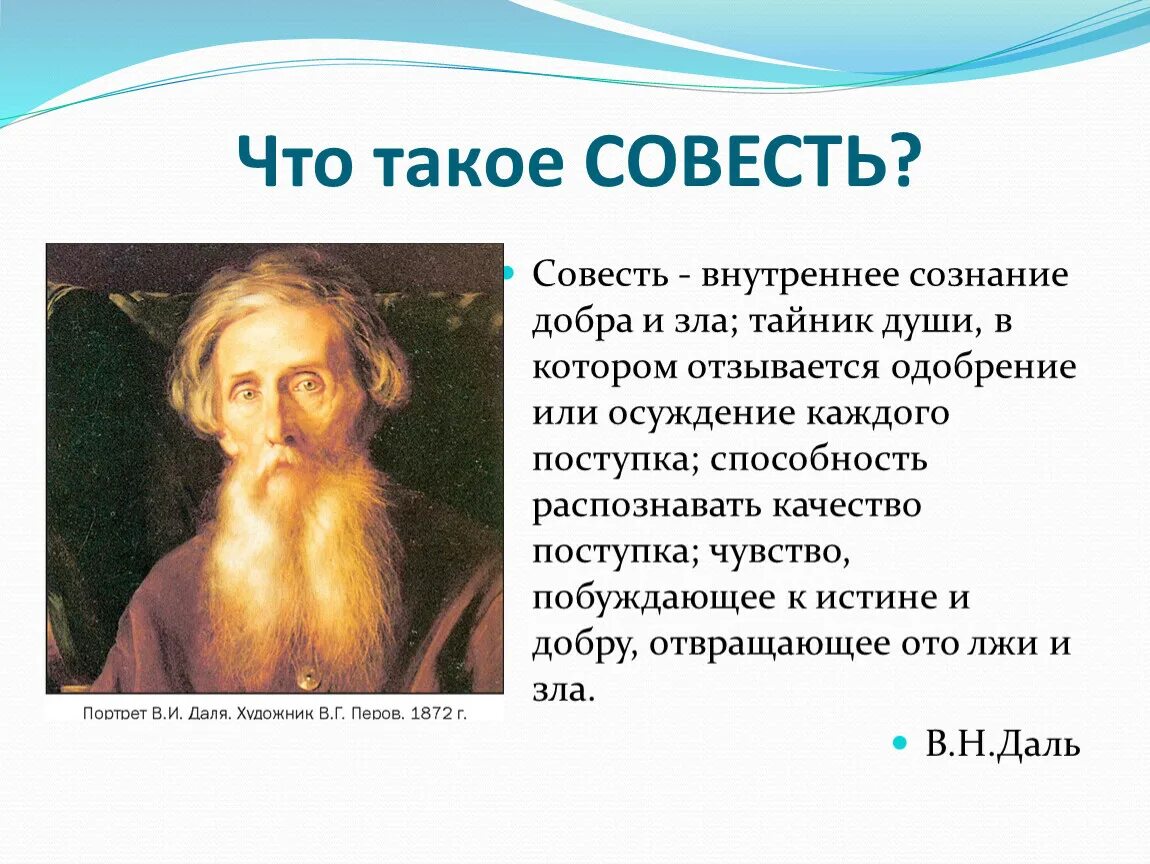 Что такое СОВЕСТЬ?

Портрет В.И. Даля. Художник В.Г. Перов. 1872 г.

Совесть - внутреннее сознание добра и зла; тайник души, в котором отзывается одобрение или осуждение каждого поступка; способность распознавать качество поступка; чувство, побуждающее к истине и добру, отвращающее ото лжи и зла.

В.Н.Даль